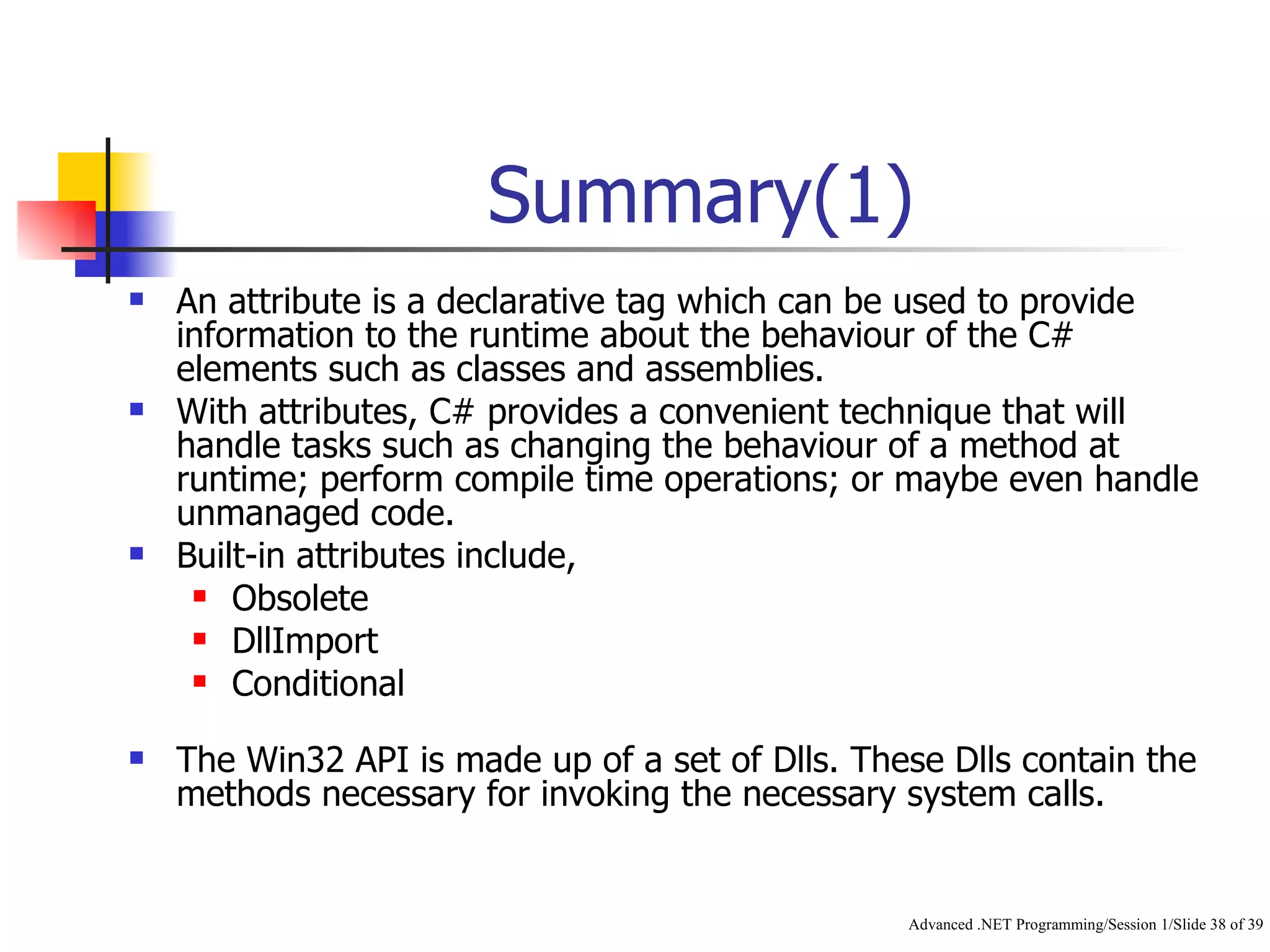 Summary(1)

An attribute is a declarative tag which can be used to provide information to the runtime about the behaviour of the C# elements such as classes and assemblies.

With attributes, C# provides a convenient technique that will handle tasks such as changing the behaviour of a method at runtime; perform compile time operations; or maybe even handle unmanaged code.

Built-in attributes include,

Obsolete

DllImport

Conditional

The Win32 API is made up of a set of Dlls. These Dlls contain the methods necessary for invoking the necessary system calls.

Advanced .NET Programming/Session 1/Slide 38 of 39